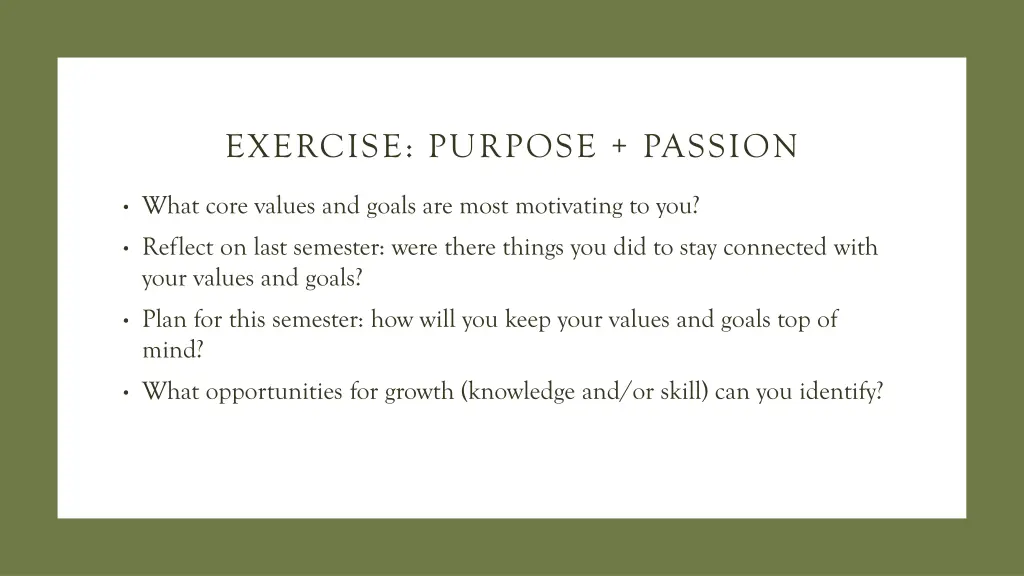 EXERCISE: PURPOSE + PASSION

• What core values and goals are most motivating to you?

• Reflect on last semester: were there things you did to stay connected with your values and goals?

• Plan for this semester: how will you keep your values and goals top of mind?

• What opportunities for growth (knowledge and/or skill) can you identify?